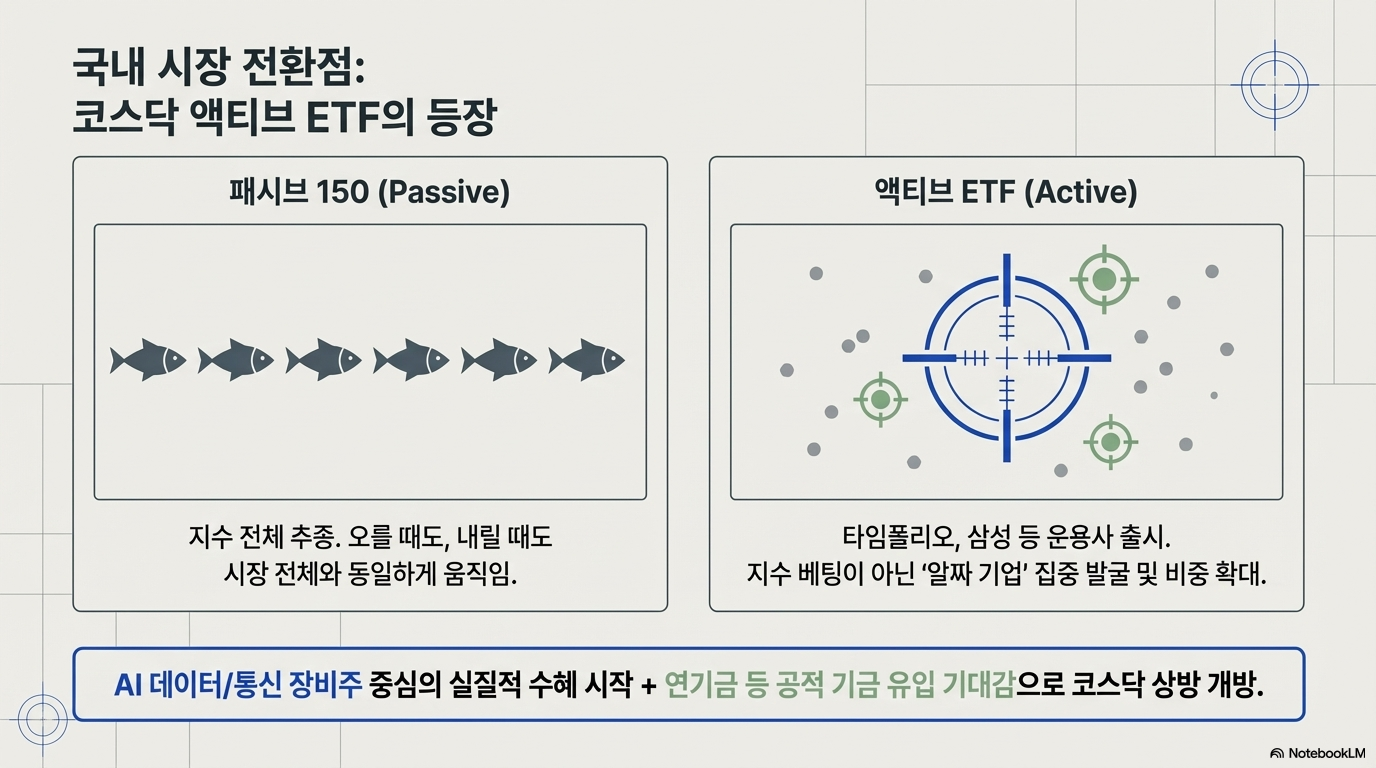 국내 시장 전환점:
코스닥 액티브 ETF의 등장

패시브 150 (Passive)

지수 전체 추종. 오를 때도, 내릴 때도 시장 전체와 동일하게 움직임.

액티브 ETF (Active)

타임폴리오, 삼성 등 운용사 출시. 지수 베팅이 아닌 '알짜 기업' 집중 발굴 및 비중 확대.

AI 데이터/통신 장비주 중심의 실질적 수혜 시작 + 연기금 등 공적 기금 유입 기대감으로 코스닥 상방 개방.

NotebookLM